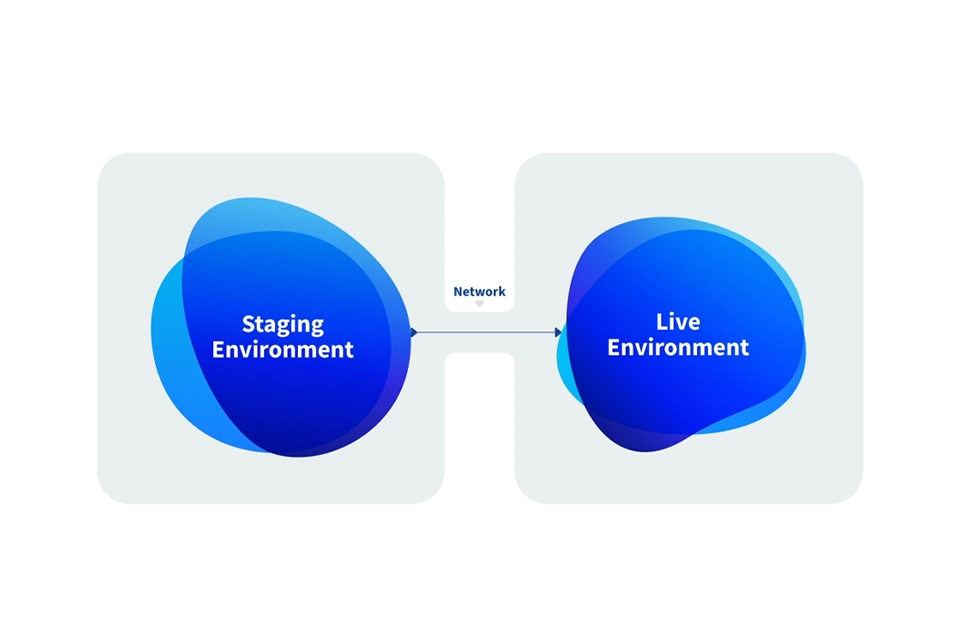 Staging Environment

Network

Live Environment